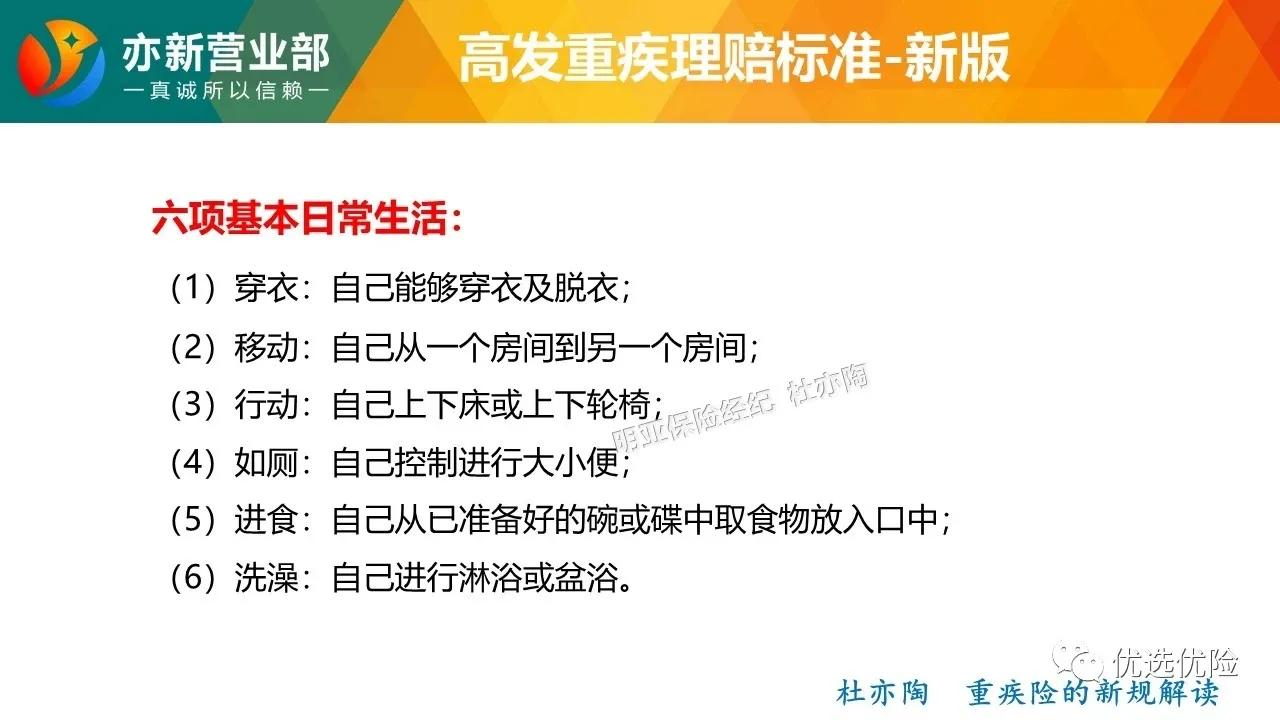 亦新营业部
—真诚所以信赖—

高发重疾理赔标准-新版

六项基本日常生活：

（1）穿衣：自己能够穿衣及脱衣；

（2）移动：自己从一个房间到另一个房间；

（3）行动：自己上下床或上下轮椅；

（4）如厕：自己控制进行大小便；

（5）进食：自己从已准备好的碗或碟中取食物放入口中；

（6）洗澡：自己进行淋浴或盆浴。

明亚保险经纪 杜亦陶

优选优险

杜亦陶 重疾险的新规解读